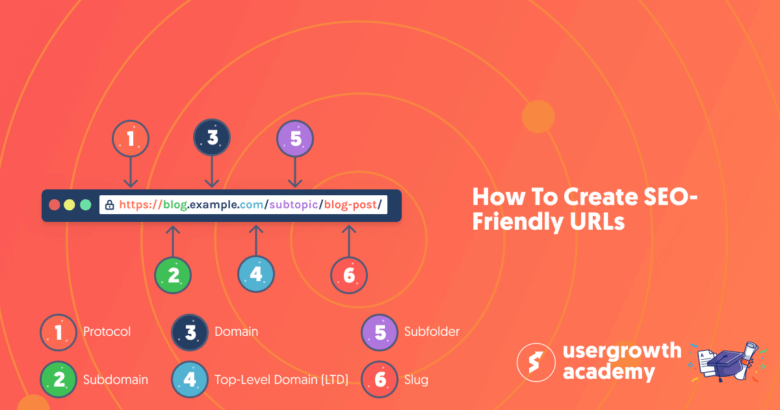 1

3

5

https://blog.example.com/subtopic/blog-post/

2

4

6

How To Create SEO-Friendly URLs

1 Protocol

3 Domain

5 Subfolder

2 Subdomain

4 Top-Level Domain (LTD)

6 Slug

usergrowth academy